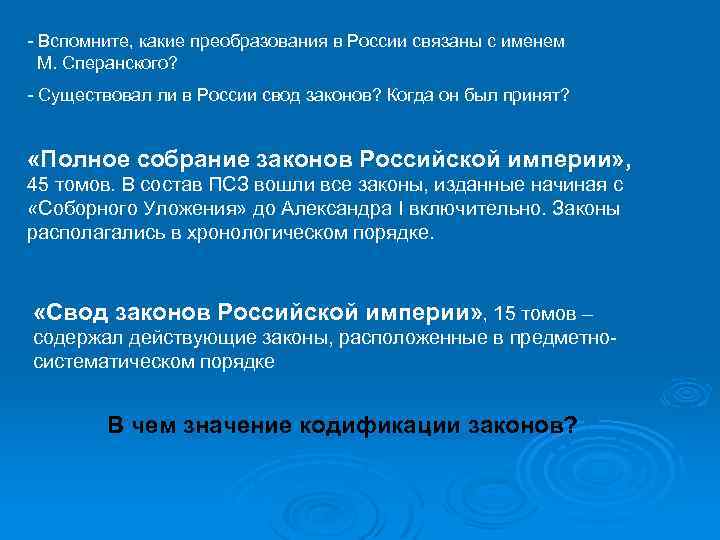 - Вспомните, какие преобразования в России связаны с именем М. Сперанского?

- Существовал ли в России свод законов? Когда он был принят?

«Полное собрание законов Российской империи», 45 томов. В состав ПСЗ вошли все законы, изданные начиная с «Соборного Уложения» до Александра I включительно. Законы располагались в хронологическом порядке.

«Свод законов Российской империи», 15 томов – содержал действующие законы, расположенные в предметно-систематическом порядке

В чем значение кодификации законов?